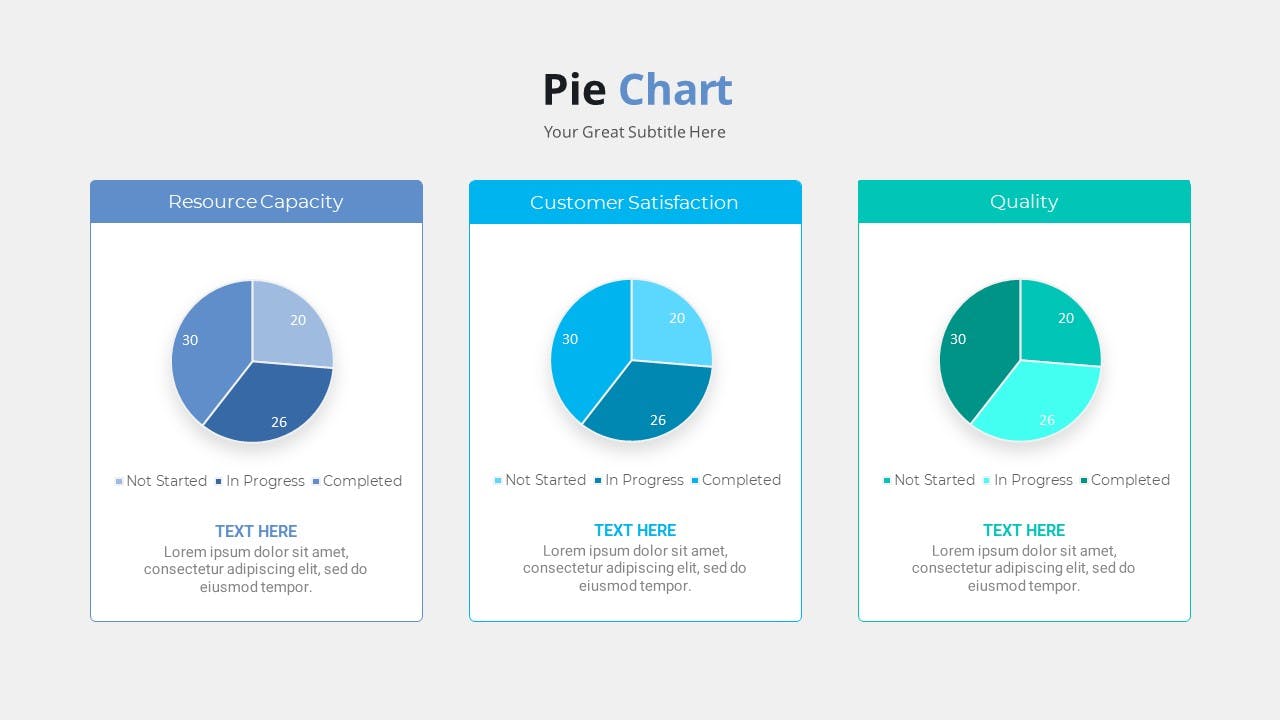 Pie Chart
Your Great Subtitle Here

Resource Capacity

20
30
26

Not Started In Progress Completed

TEXT HERE
Lorem ipsum dolor sit amet, consectetur adipiscing elit, sed do eiusmod tempor.

Customer Satisfaction

20
30
26

Not Started In Progress Completed

TEXT HERE
Lorem ipsum dolor sit amet, consectetur adipiscing elit, sed do eiusmod tempor.

Quality

20
30
26

Not Started In Progress Completed

TEXT HERE
Lorem ipsum dolor sit amet, consectetur adipiscing elit, sed do eiusmod tempor.